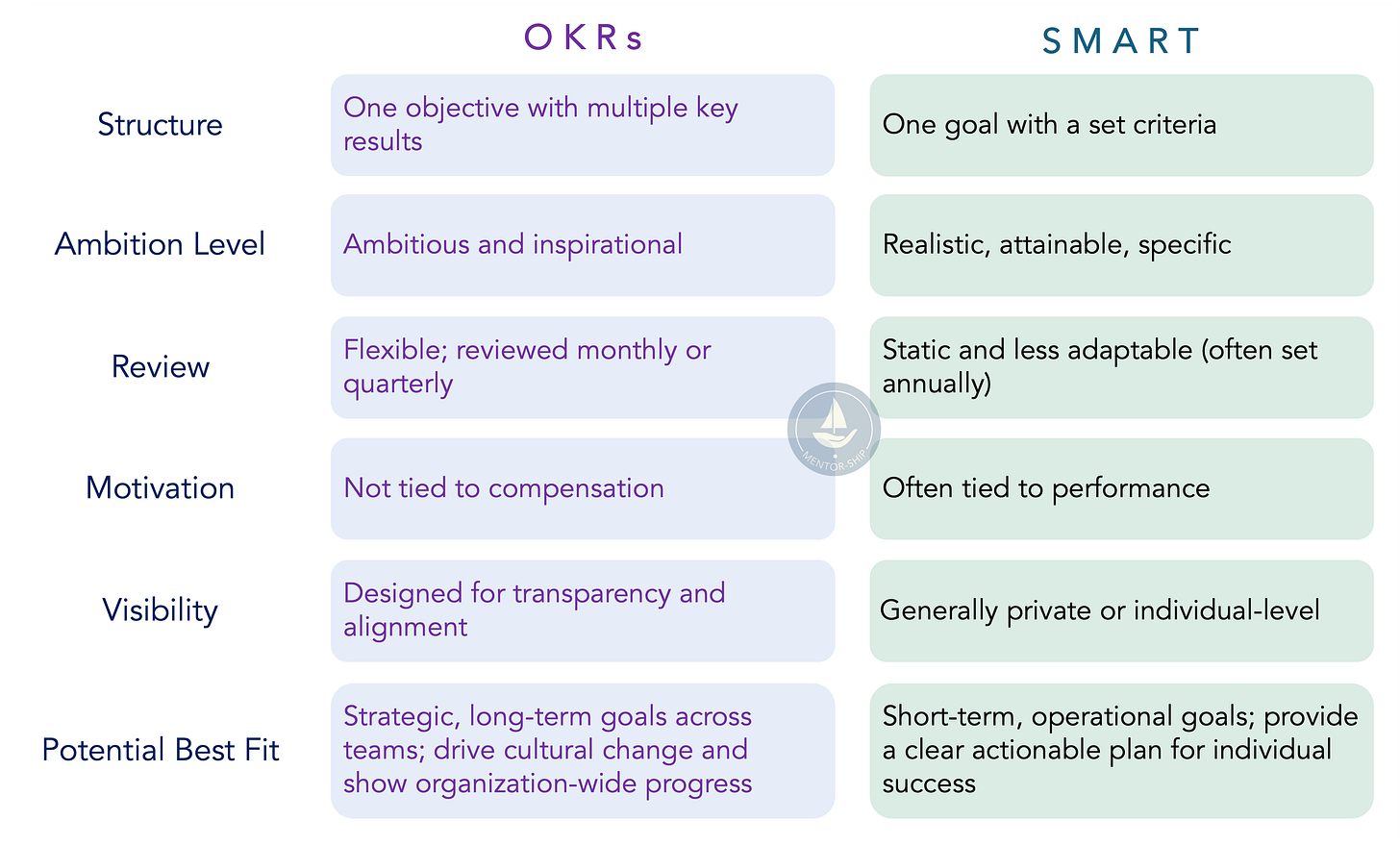 |  | OKRs | SMART |
|---|---|---|
| Structure | One objective with multiple key results | One goal with a set criteria |
| Ambition Level | Ambitious and inspirational | Realistic, attainable, specific |
| Review | Flexible; reviewed monthly or quarterly | Static and less adaptable (often set annually) |
| Motivation | Not tied to compensation | Often tied to performance |
| Visibility | Designed for transparency and alignment | Generally private or individual-level |
| Potential Best Fit | Strategic, long-term goals across teams; drive cultural change and show organization-wide progress | Short-term, operational goals; provide a clear actionable plan for individual success |

MENTOR-SHIP